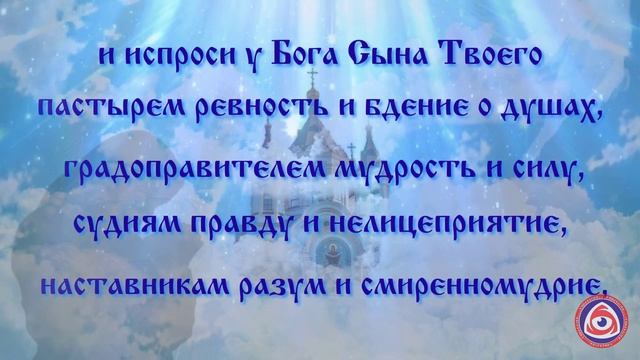 и испроси у Бога Сына Твоего
пастырем ревность и бдение о душах,
градоправителем мудрость и силу,
судиям правду и нелицеприятие,
наставникам разум и смиренномудрие,